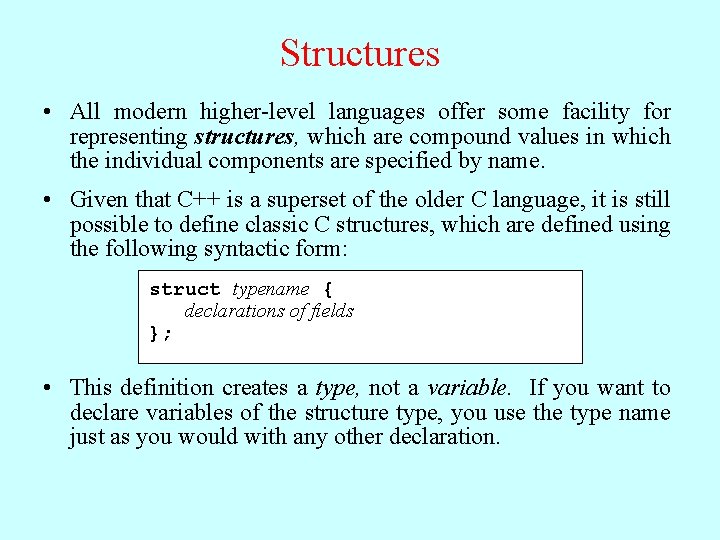 Structures

• All modern higher-level languages offer some facility for representing structures, which are compound values in which the individual components are specified by name.

• Given that C++ is a superset of the older C language, it is still possible to define classic C structures, which are defined using the following syntactic form:

struct typename {
    declarations of fields
};

• This definition creates a type, not a variable. If you want to declare variables of the structure type, you use the type name just as you would with any other declaration.